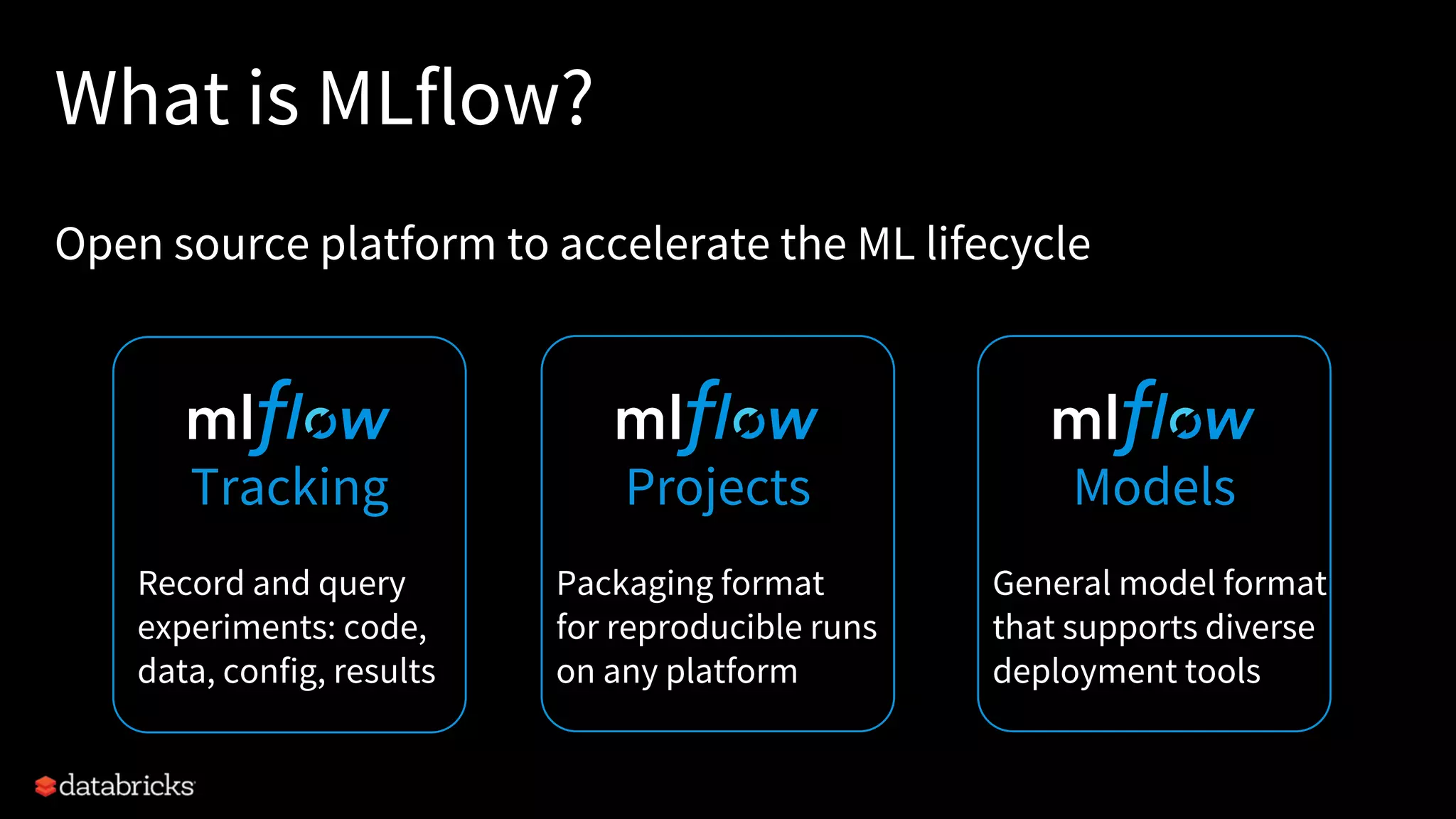 What is MLflow?

Open source platform to accelerate the ML lifecycle

mlflow
Tracking

Record and query experiments: code, data, config, results

mlflow
Projects

Packaging format for reproducible runs on any platform

mlflow
Models

General model format that supports diverse deployment tools

databricks